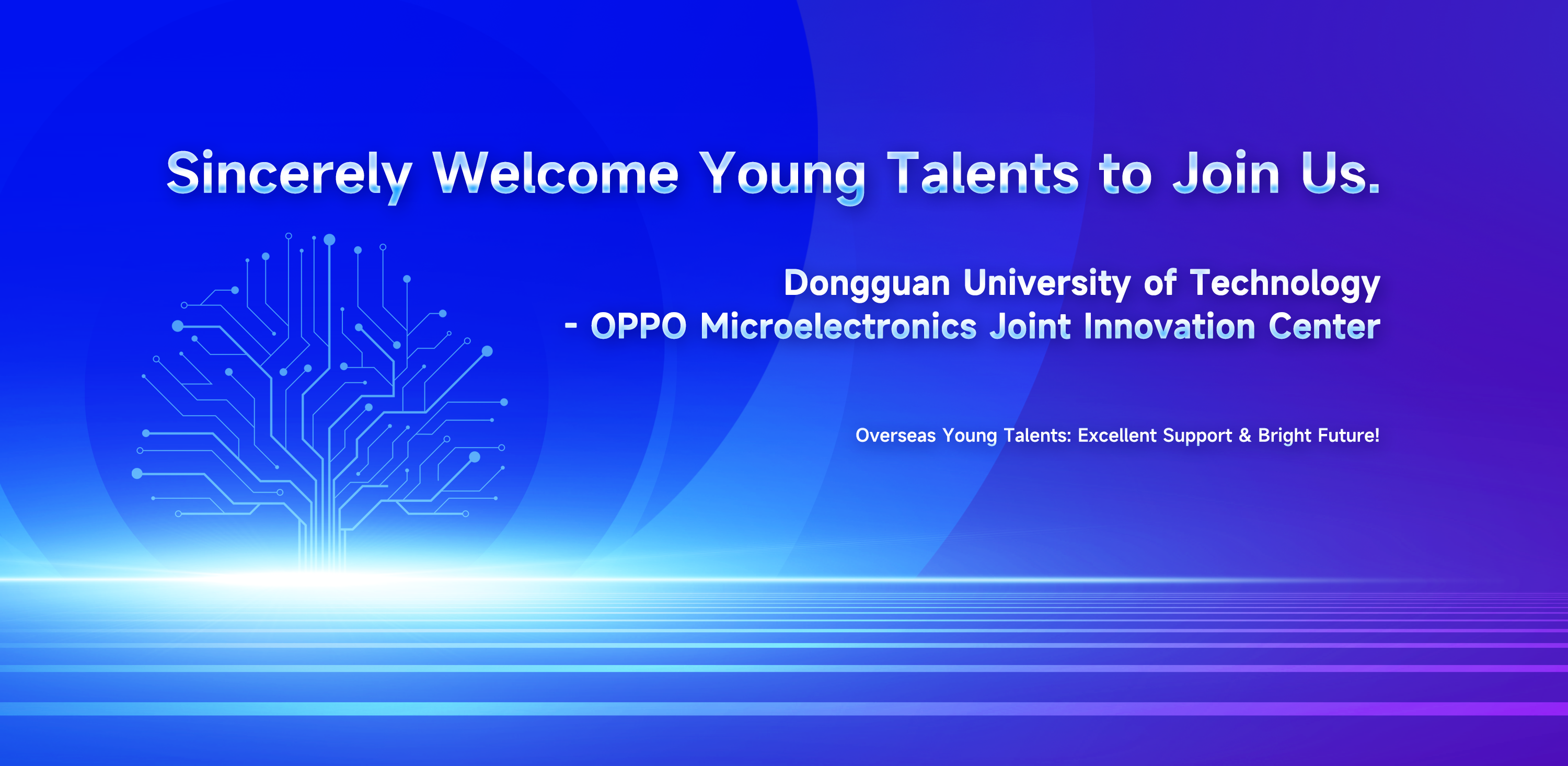 Sincerely Welcome Young Talents to Join Us.

Dongguan University of Technology
- OPPO Microelectronics Joint Innovation Center

Overseas Young Talents: Excellent Support & Bright Future!